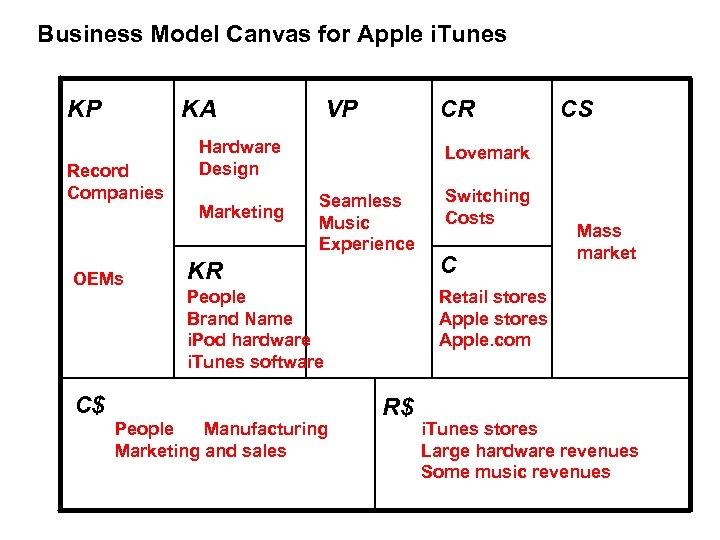 Business Model Canvas for Apple iTunes

KP

Record Companies

OEMs

KA

Hardware Design

Marketing

KR

People
Brand Name
iPod hardware
iTunes software

VP

Seamless Music Experience

CR

Lovemark

Switching Costs

C

Retail stores
Apple stores
Apple.com

CS

Mass market

C$

People Manufacturing
Marketing and sales

R$

iTunes stores
Large hardware revenues
Some music revenues